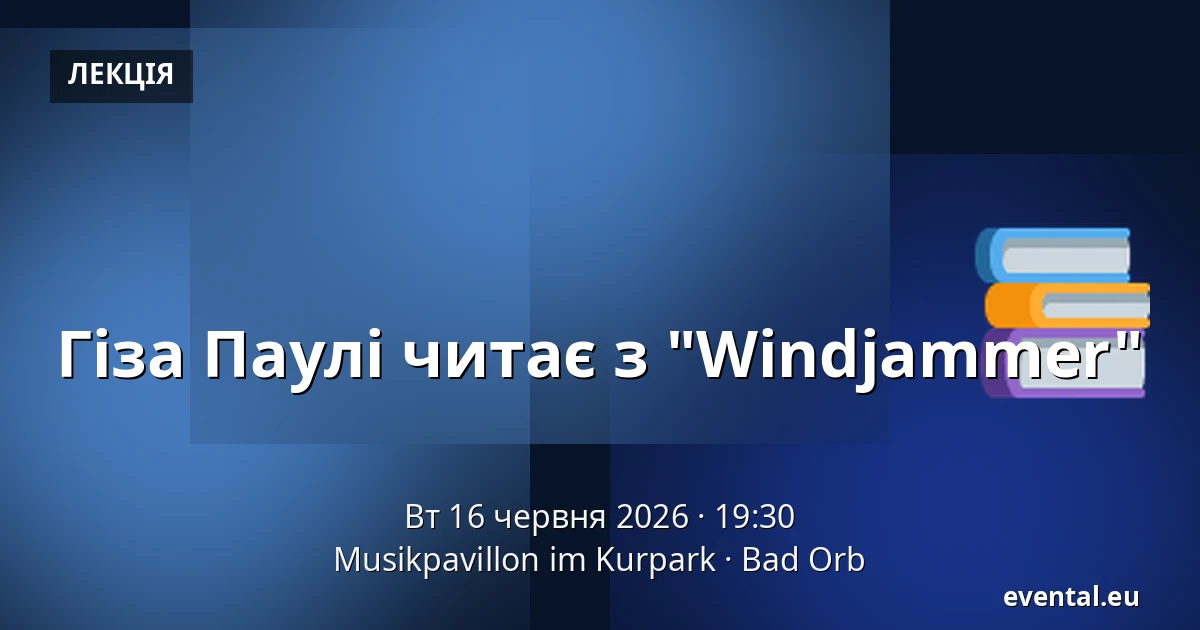 ЛЕКЦІЯ

Гіза Паулі читає з "Windjammer"

Вт 16 червня 2026 · 19:30
Musikpavillon im Kurpark · Bad Orb

evental.eu